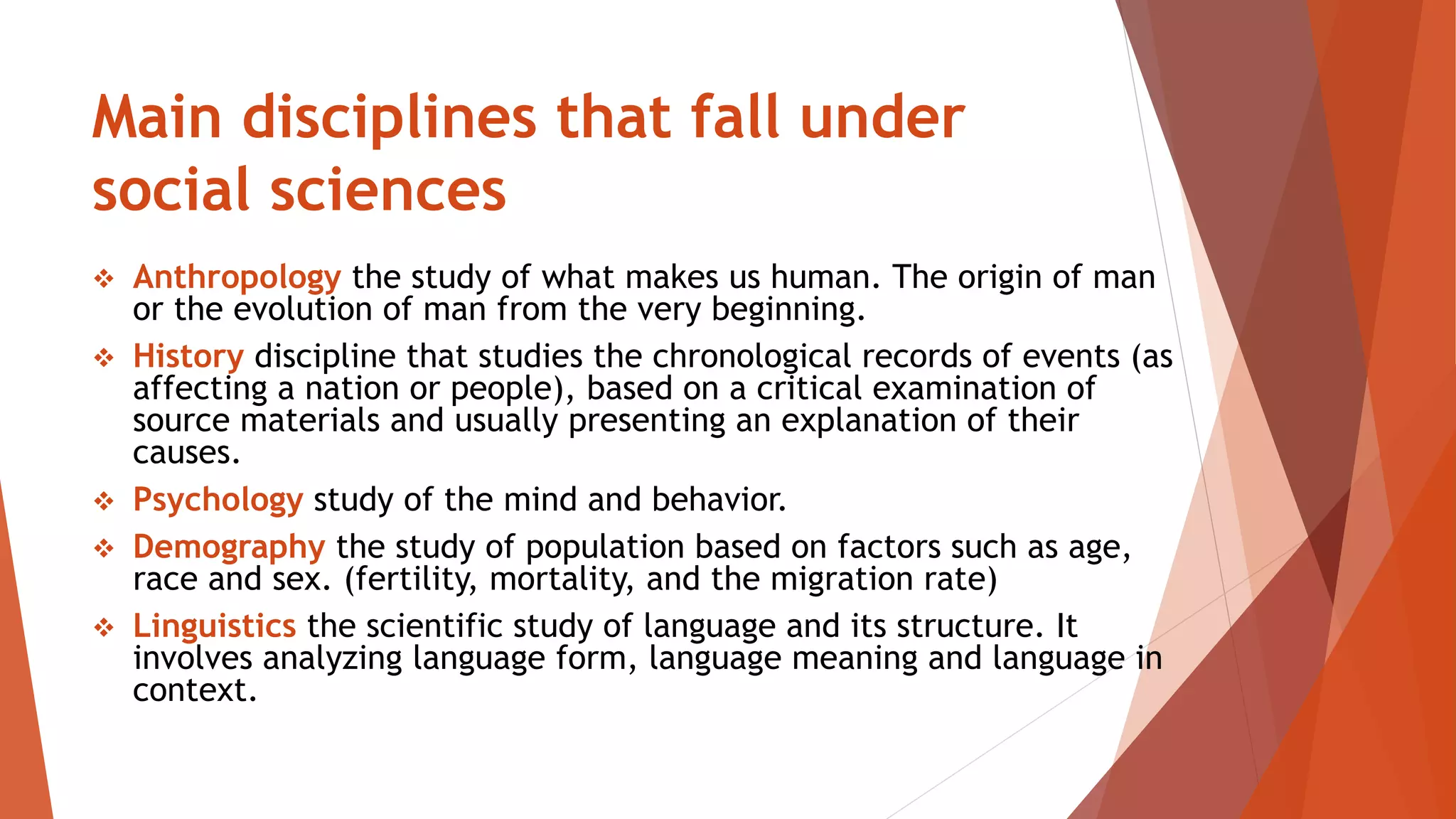 Main disciplines that fall under social sciences

❖ Anthropology the study of what makes us human. The origin of man or the evolution of man from the very beginning.

❖ History discipline that studies the chronological records of events (as affecting a nation or people), based on a critical examination of source materials and usually presenting an explanation of their causes.

❖ Psychology study of the mind and behavior.

❖ Demography the study of population based on factors such as age, race and sex. (fertility, mortality, and the migration rate)

❖ Linguistics the scientific study of language and its structure. It involves analyzing language form, language meaning and language in context.